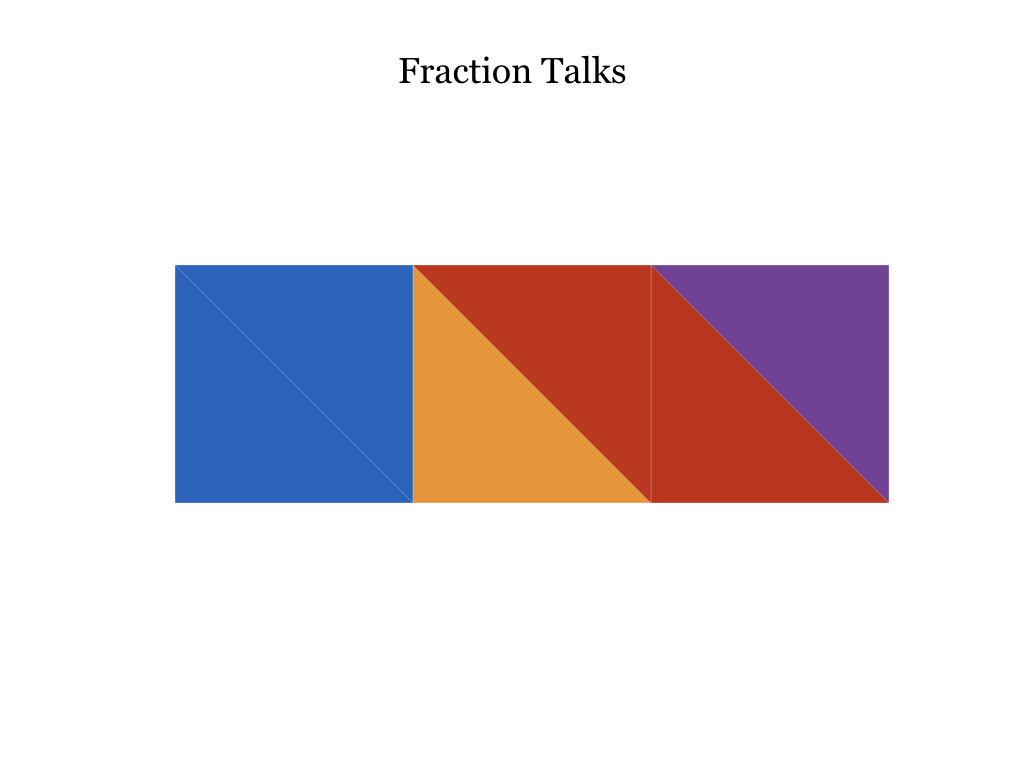 Fraction Talks